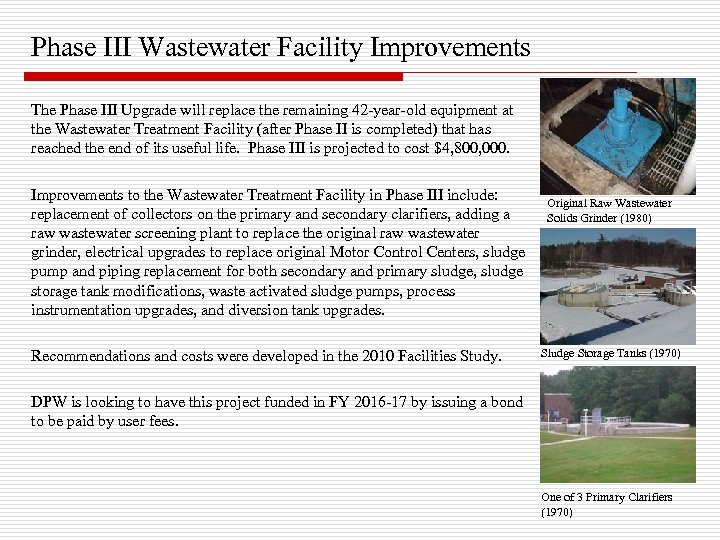 Phase III Wastewater Facility Improvements

The Phase III Upgrade will replace the remaining 42-year-old equipment at the Wastewater Treatment Facility (after Phase II is completed) that has reached the end of its useful life. Phase III is projected to cost $4,800,000.

Improvements to the Wastewater Treatment Facility in Phase III include: replacement of collectors on the primary and secondary clarifiers, adding a raw wastewater screening plant to replace the original raw wastewater grinder, electrical upgrades to replace original Motor Control Centers, sludge pump and piping replacement for both secondary and primary sludge, sludge storage tank modifications, waste activated sludge pumps, process instrumentation upgrades, and diversion tank upgrades.

Recommendations and costs were developed in the 2010 Facilities Study.

DPW is looking to have this project funded in FY 2016-17 by issuing a bond to be paid by user fees.

Original Raw Wastewater Solids Grinder (1980)

Sludge Storage Tanks (1970)

One of 3 Primary Clarifiers (1970)